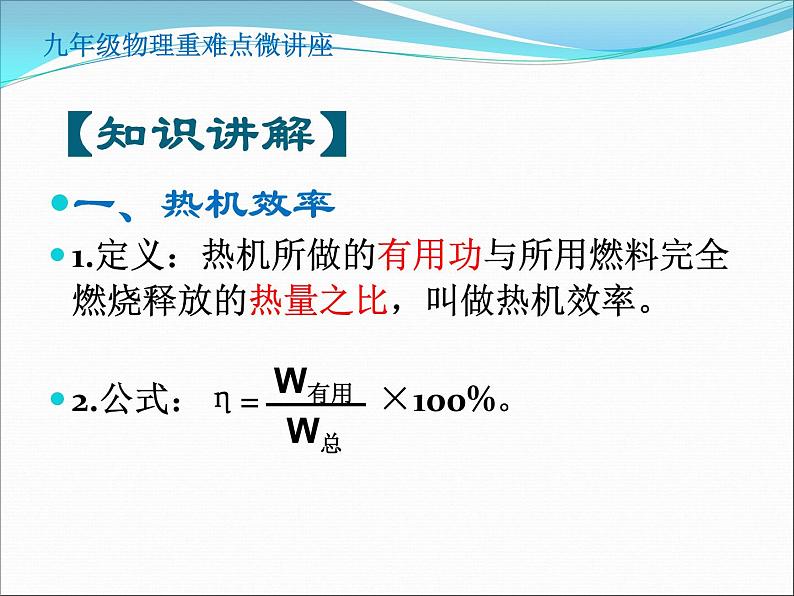 九年级物理重难点微讲座

【知识讲解】

一、热机效率

1.定义：热机所做的有用功与所用燃料完全燃烧释放的热量之比，叫做热机效率。

2.公式：$\eta = \frac{W_{有用}}{W_{总}} \times 100\%$。